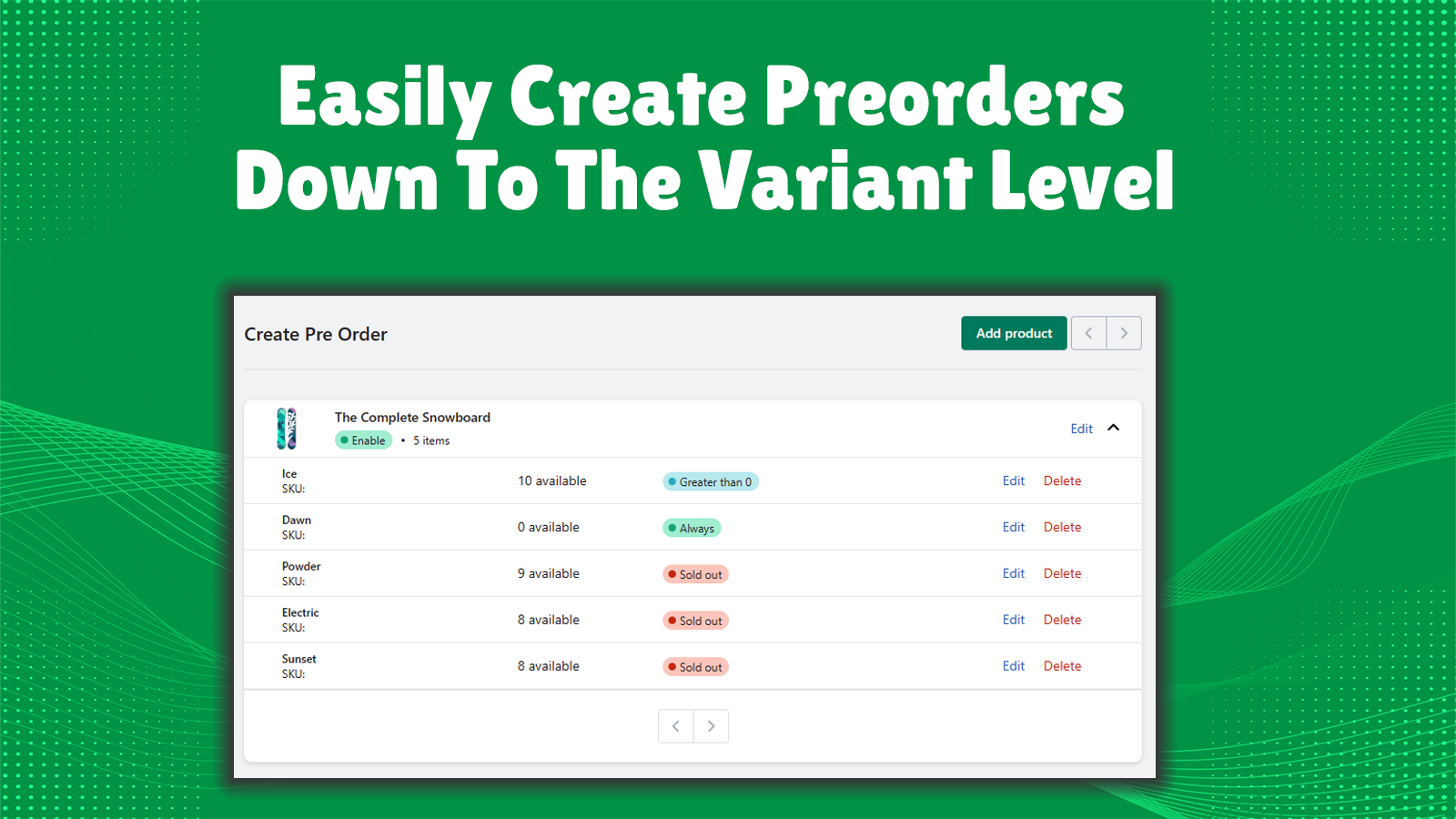 Easily Create Preorders Down To The Variant Level

Create Pre Order

Add product

The Complete Snowboard
Enable • 5 items

Edit

| | | | | |
|---|---|---|---|---|
| Ice SKU: | 10 available | Greater than 0 | Edit | Delete |
| Dawn SKU: | 0 available | Always | Edit | Delete |
| Powder SKU: | 9 available | Sold out | Edit | Delete |
| Electric SKU: | 8 available | Sold out | Edit | Delete |
| Sunset SKU: | 8 available | Sold out | Edit | Delete |